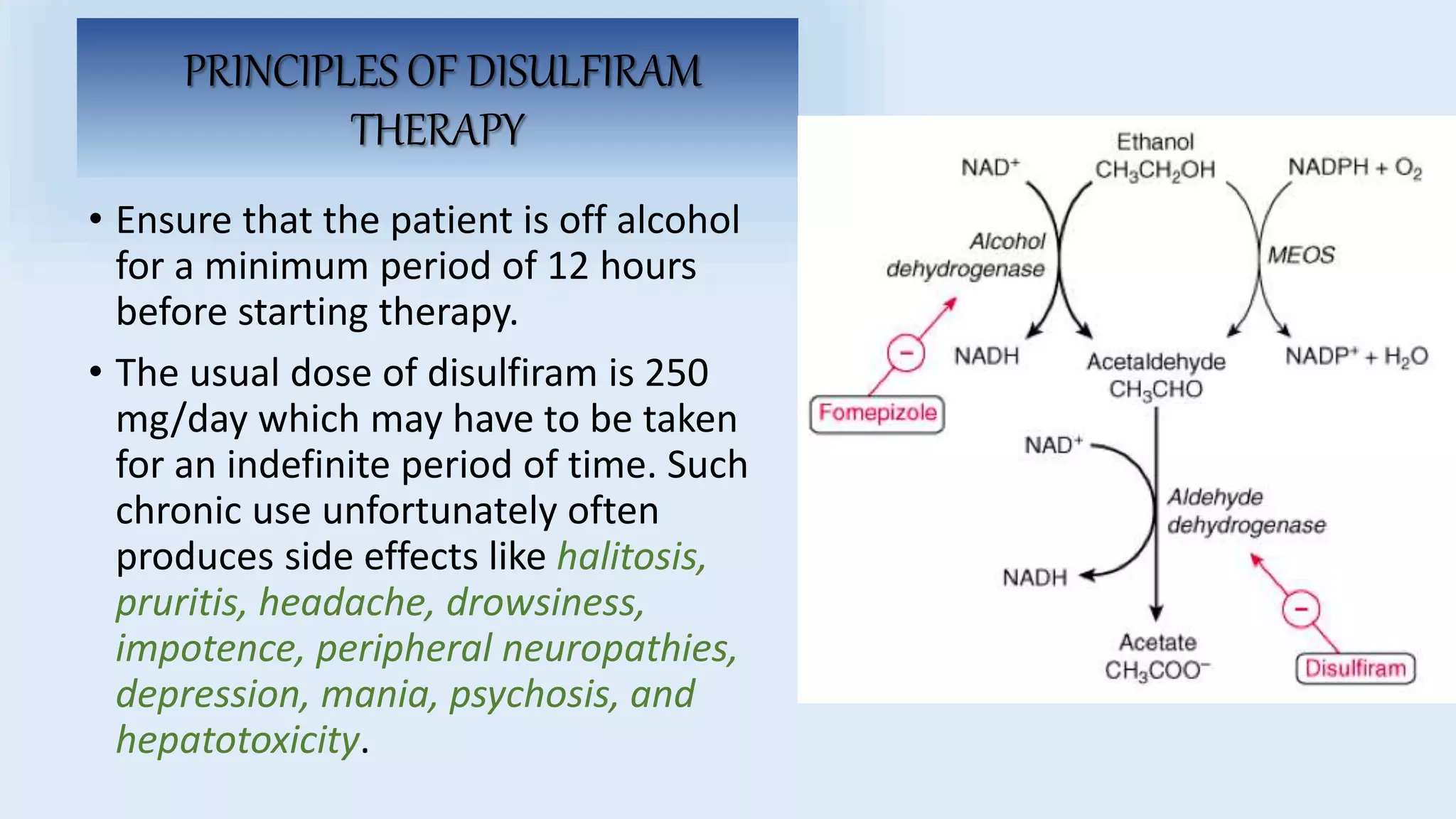 PRINCIPLES OF DISULFIRAM THERAPY

• Ensure that the patient is off alcohol for a minimum period of 12 hours before starting therapy.

• The usual dose of disulfiram is 250 mg/day which may have to be taken for an indefinite period of time. Such chronic use unfortunately often produces side effects like halitosis, pruritis, headache, drowsiness, impotence, peripheral neuropathies, depression, mania, psychosis, and hepatotoxicity.

Ethanol
$CH_3CH_2OH$

$NAD^+$

$NADPH + O_2$

Alcohol dehydrogenase

MEOS

−

Fomepizole

NADH

Acetaldehyde
$CH_3CHO$

$NADP^+ + H_2O$

$NAD^+$

Aldehyde dehydrogenase

NADH

−

Acetate
$CH_3COO^-$

Disulfiram